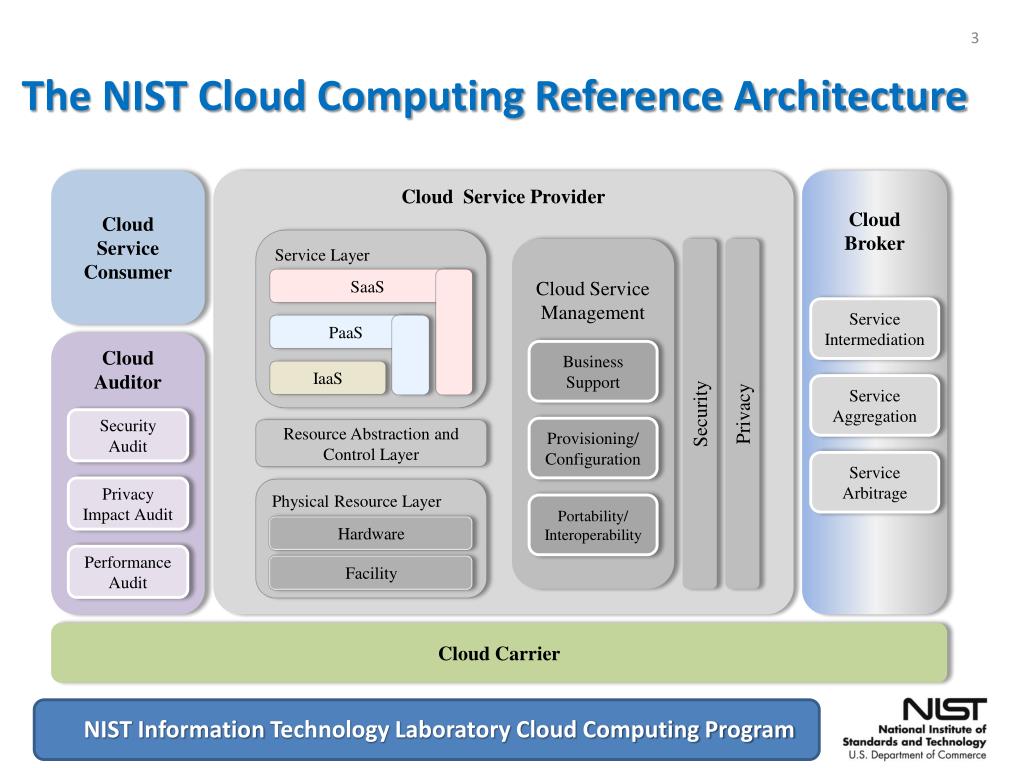 3

The NIST Cloud Computing Reference Architecture

Cloud Service Consumer

Cloud Auditor

Security Audit

Privacy Impact Audit

Performance Audit

Cloud Service Provider

Service Layer

SaaS

PaaS

IaaS

Resource Abstraction and Control Layer

Physical Resource Layer

Hardware

Facility

Cloud Service Management

Business Support

Provisioning/ Configuration

Portability/ Interoperability

Security

Privacy

Cloud Broker

Service Intermediation

Service Aggregation

Service Arbitrage

Cloud Carrier

NIST Information Technology Laboratory Cloud Computing Program

NIST
National Institute of Standards and Technology
U.S. Department of Commerce